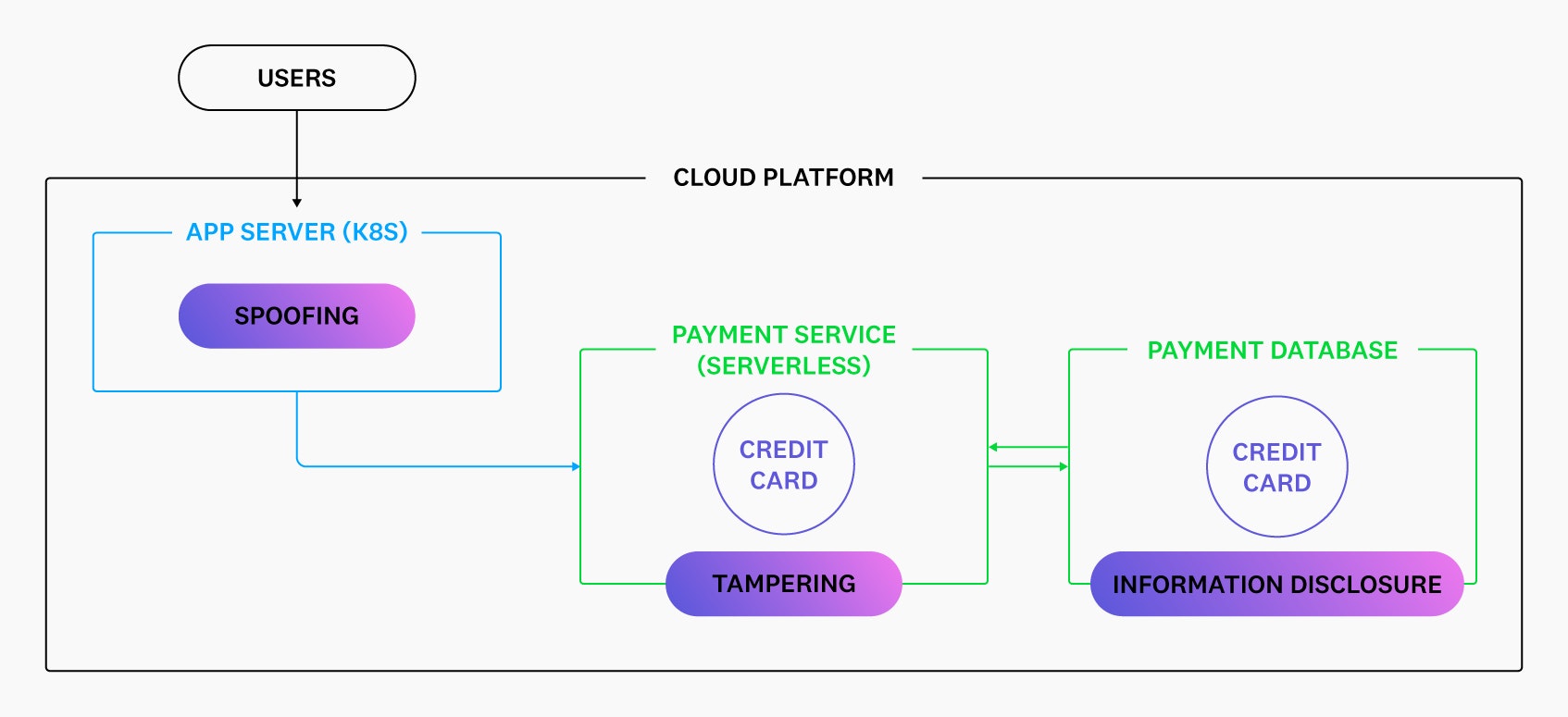 USERS

CLOUD PLATFORM

APP SERVER (K8S)

SPOOFING

PAYMENT SERVICE (SERVERLESS)

CREDIT CARD

TAMPERING

PAYMENT DATABASE

CREDIT CARD

INFORMATION DISCLOSURE